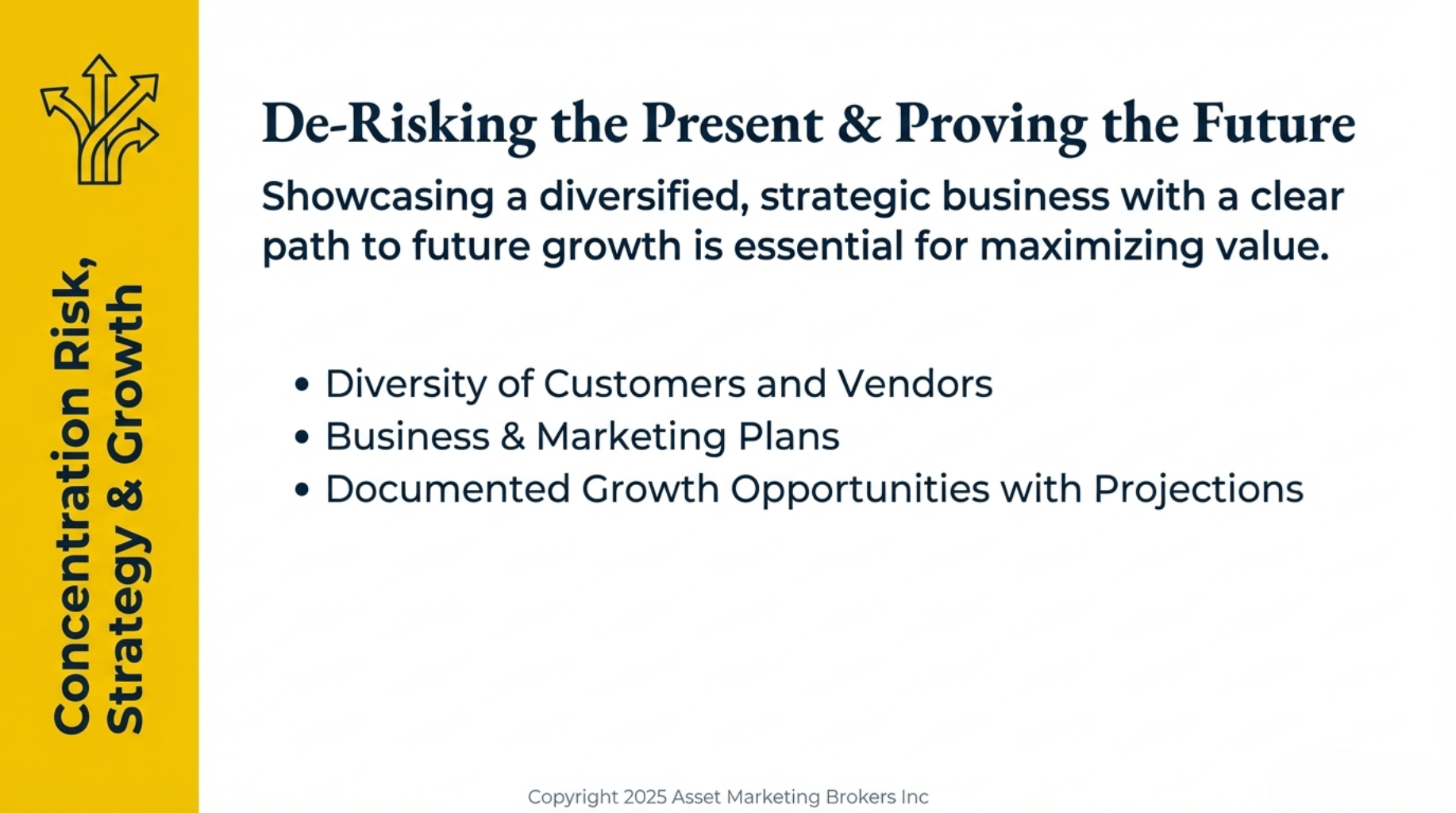 Concentration Risk, Strategy & Growth

De-Risking the Present & Proving the Future

Showcasing a diversified, strategic business with a clear path to future growth is essential for maximizing value.

• Diversity of Customers and Vendors
• Business & Marketing Plans
• Documented Growth Opportunities with Projections

Copyright 2025 Asset Marketing Brokers Inc